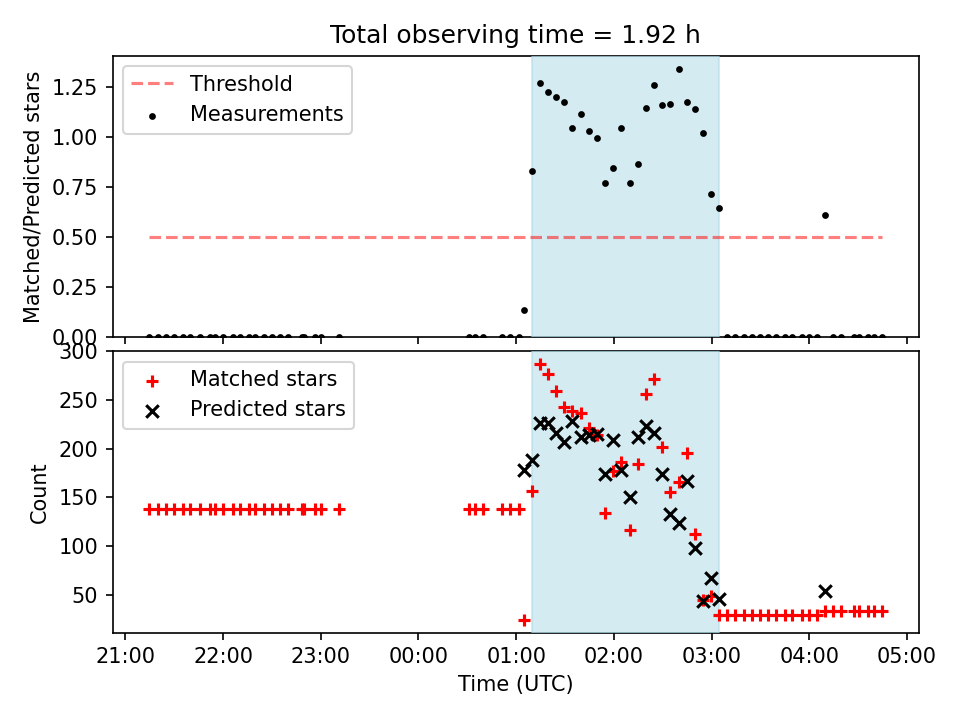 Total observing time = 1.92 h

Threshold
Measurements

Matched/Predicted stars

1.25
1.00
0.75
0.50
0.25
0.00

Matched stars
Predicted stars

Count

300
250
200
150
100
50

21:00
22:00
23:00
00:00
01:00
02:00
03:00
04:00
05:00

Time (UTC)